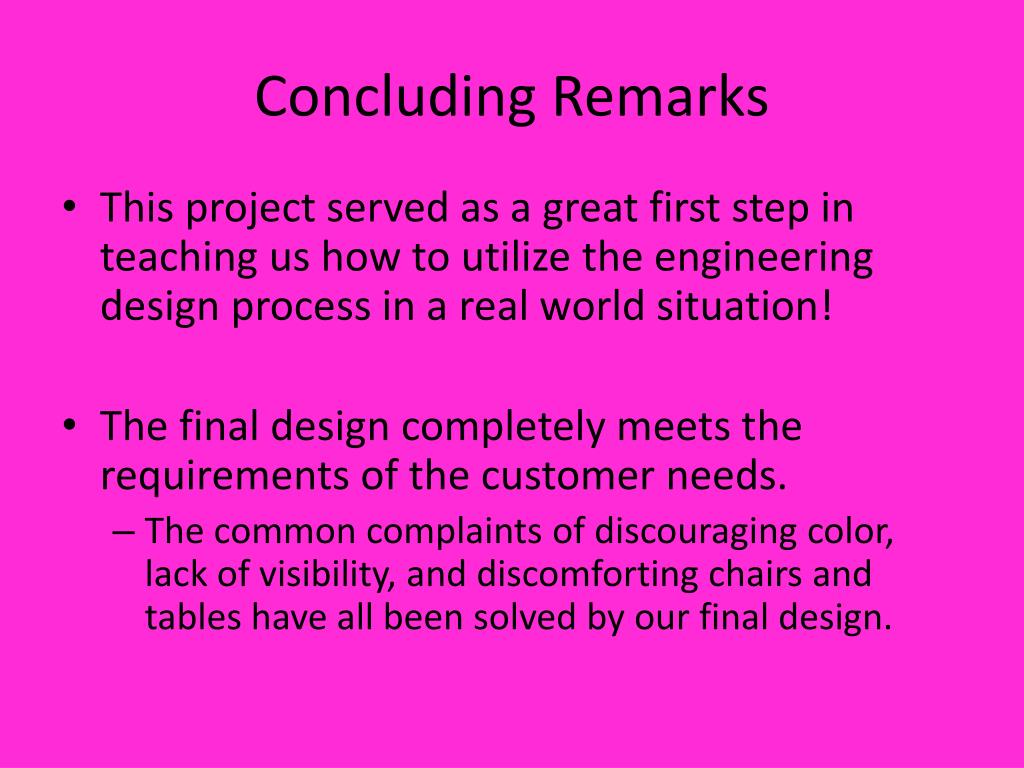 Concluding Remarks

• This project served as a great first step in teaching us how to utilize the engineering design process in a real world situation!

• The final design completely meets the requirements of the customer needs.
– The common complaints of discouraging color, lack of visibility, and discomforting chairs and tables have all been solved by our final design.